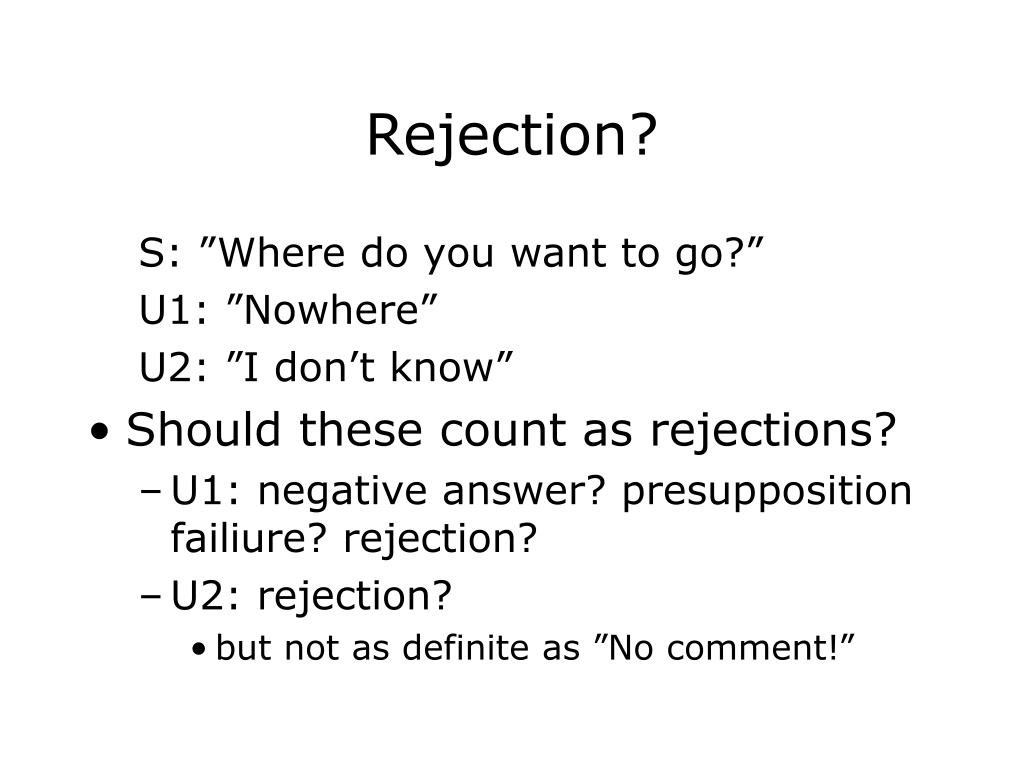 Rejection?

S: ”Where do you want to go?”
U1: ”Nowhere”
U2: ”I don’t know”

• Should these count as rejections?
  – U1: negative answer? presupposition failiure? rejection?
  – U2: rejection?
    • but not as definite as ”No comment!”